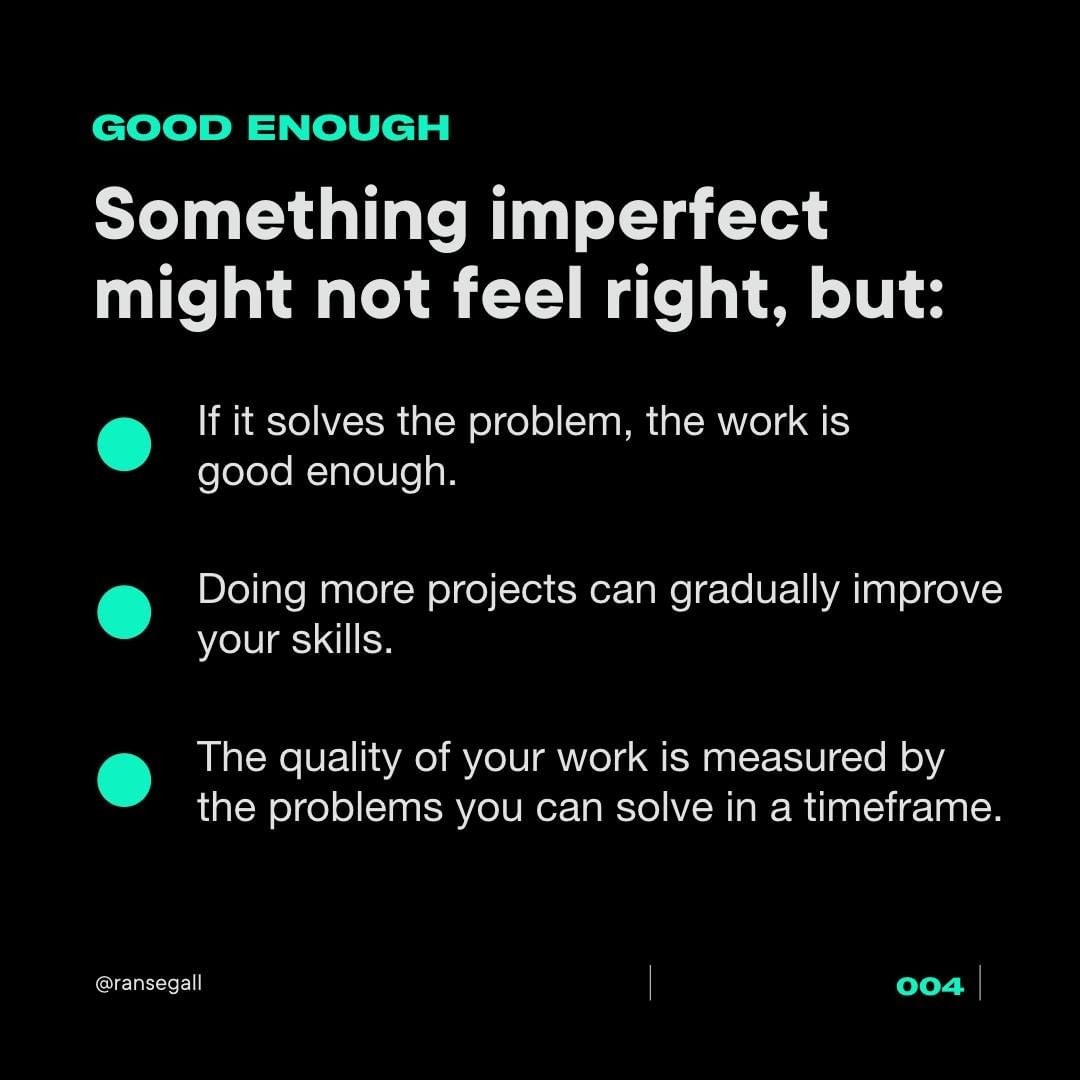 GOOD ENOUGH

Something imperfect might not feel right, but:

If it solves the problem, the work is good enough.

Doing more projects can gradually improve your skills.

The quality of your work is measured by the problems you can solve in a timeframe.

@ransegall

004